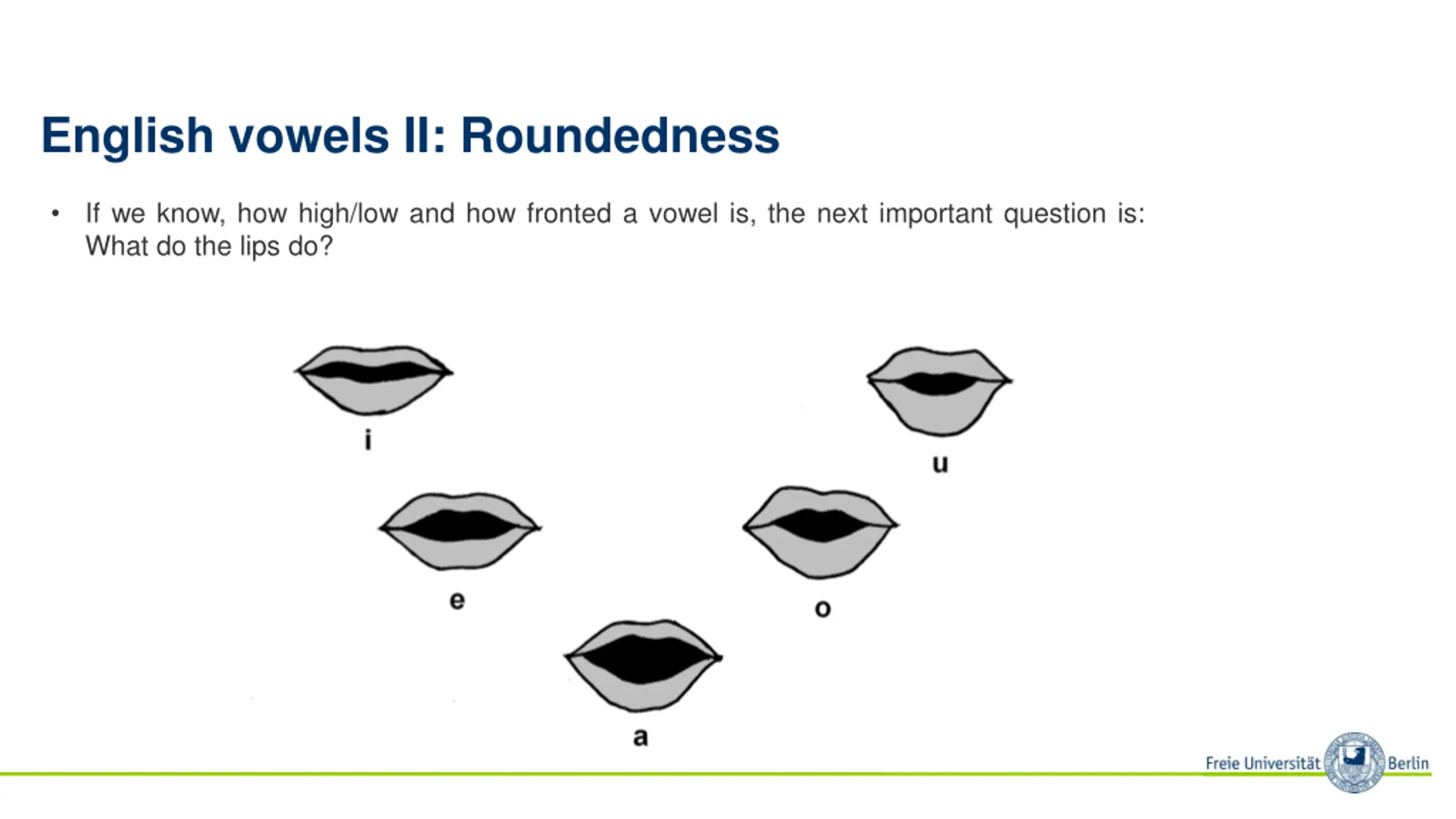 English vowels II: Roundedness

• If we know, how high/low and how fronted a vowel is, the next important question is: What do the lips do?

i

u

e

o

a

Freie Universität Berlin